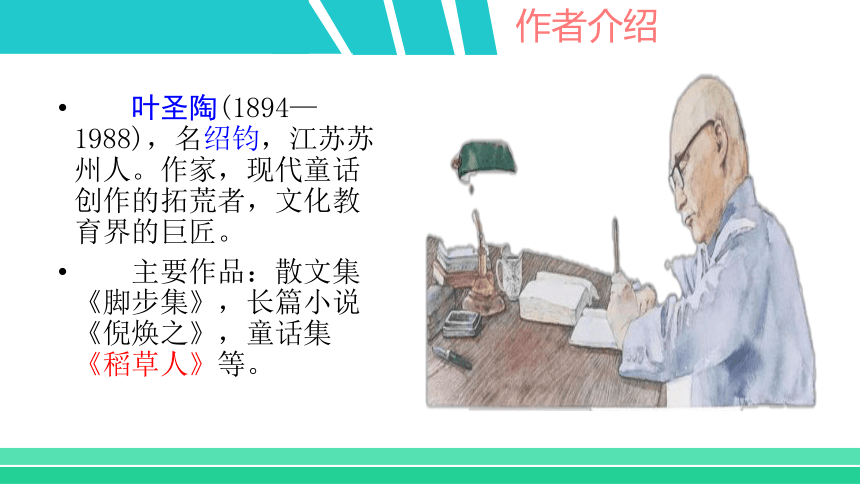 作者介绍

• 叶圣陶(1894—1988)，名绍钧，江苏苏州人。作家，现代童话创作的拓荒者，文化教育界的巨匠。

• 主要作品：散文集《脚步集》，长篇小说《倪焕之》，童话集《稻草人》等。